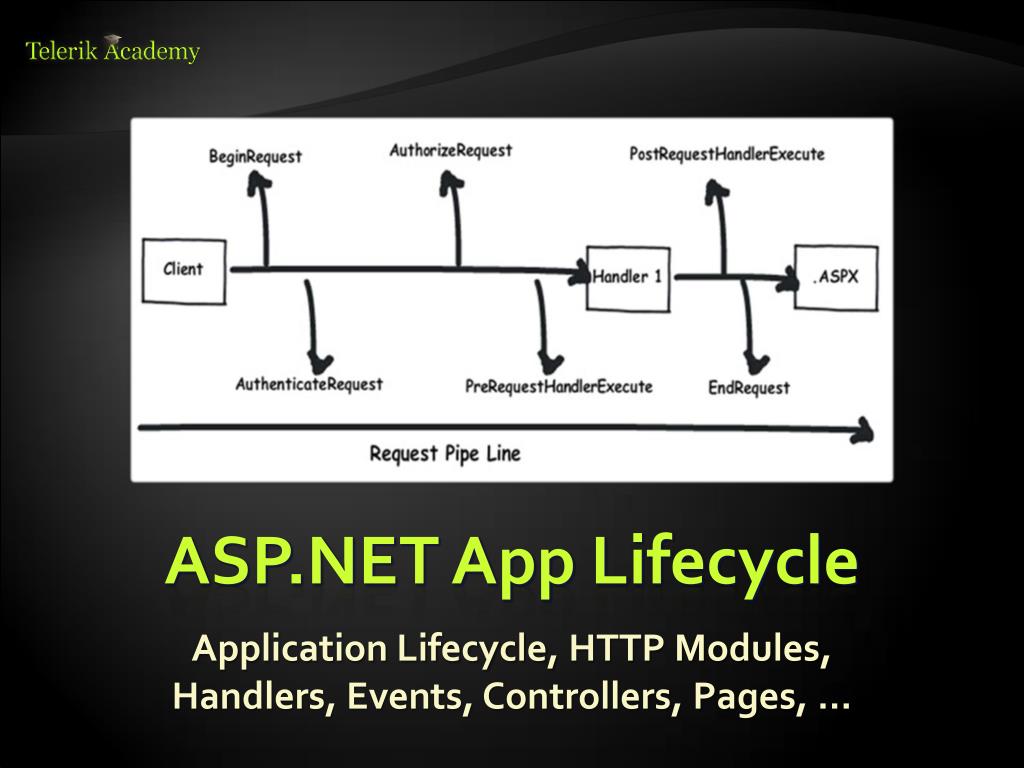 Telerik Academy

BeginRequest
AuthorizeRequest
PostRequestHandlerExecute
Client
Handler 1
.ASPX
AuthenticateRequest
PreRequestHandlerExecute
EndRequest
Request Pipe Line

ASP.NET App Lifecycle

Application Lifecycle, HTTP Modules, Handlers, Events, Controllers, Pages, …